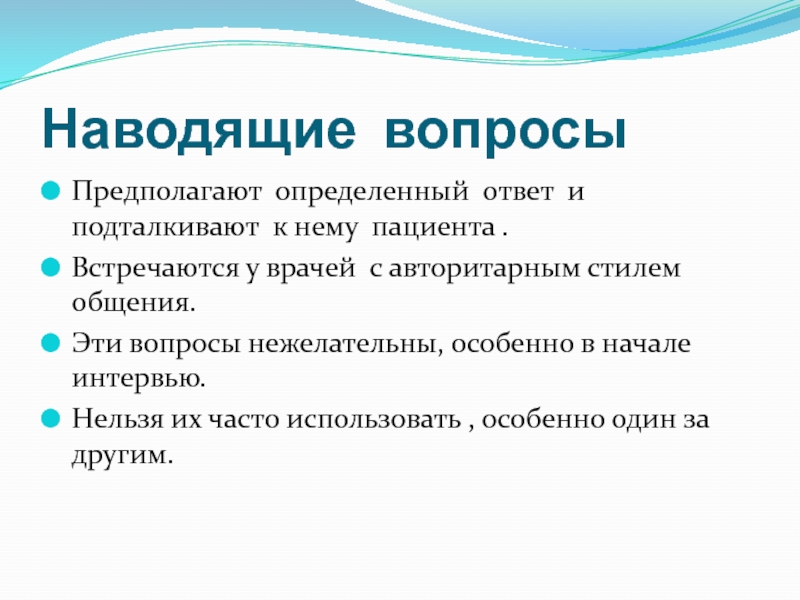 Наводящие вопросы

Предполагают определенный ответ и подталкивают к нему пациента .

Встречаются у врачей с авторитарным стилем общения.

Эти вопросы нежелательны, особенно в начале интервью.

Нельзя их часто использовать , особенно один за другим.